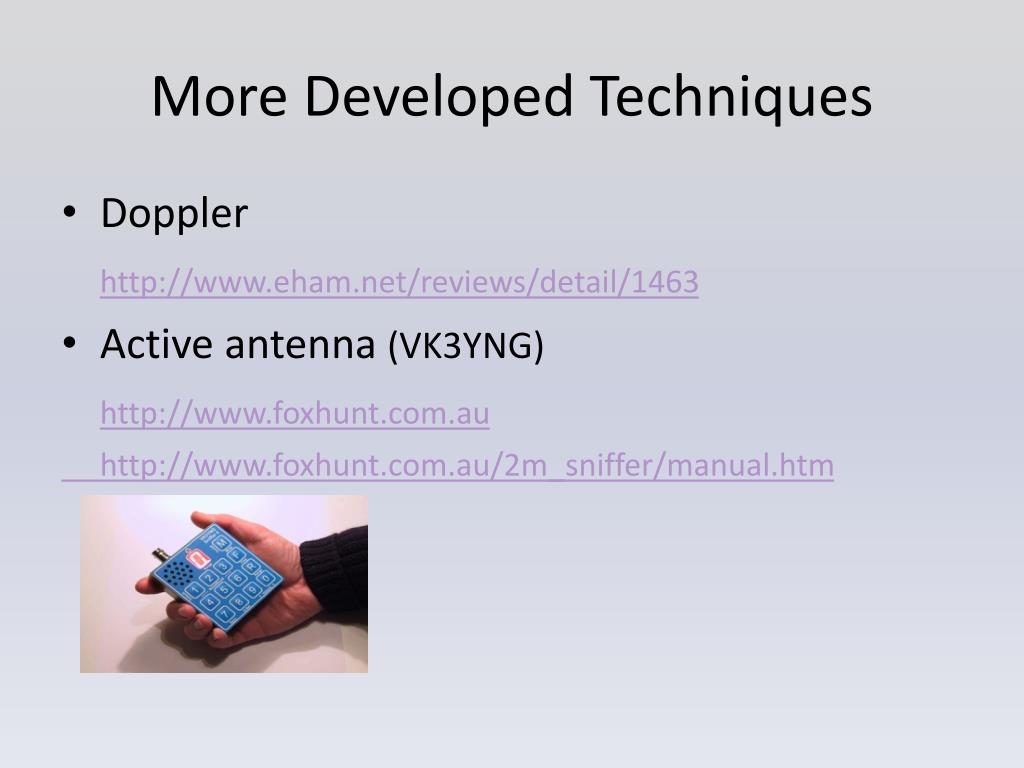 More Developed Techniques

• Doppler

http://www.eham.net/reviews/detail/1463

• Active antenna (VK3YNG)

http://www.foxhunt.com.au

http://www.foxhunt.com.au/2m_sniffer/manual.htm